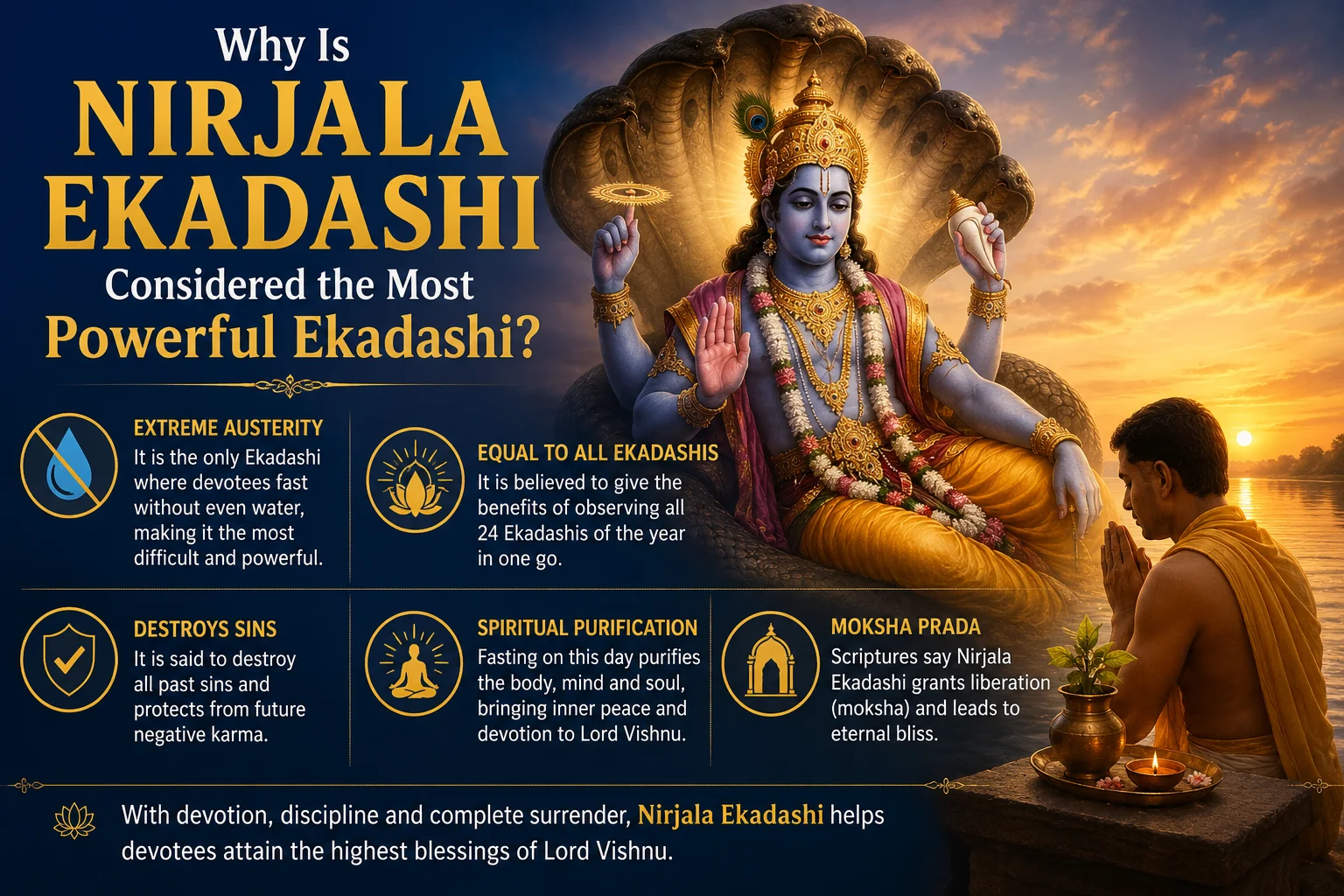 Why Is
NIRJALA
EKADASHI
Considered the Most
Powerful Ekadashi?

EXTREME AUSTERITY
It is the only Ekadashi where devotees fast without even water, making it the most difficult and powerful.

EQUAL TO ALL EKADASHIS
It is believed to give the benefits of observing all 24 Ekadashis of the year in one go.

DESTROYS SINS
It is said to destroy all past sins and protects from future negative karma.

SPIRITUAL PURIFICATION
Fasting on this day purifies the body, mind and soul, bringing inner peace and devotion to Lord Vishnu.

MOKSHA PRADA
Scriptures say Nirjala Ekadashi grants liberation (moksha) and leads to eternal bliss.

With devotion, discipline and complete surrender, Nirjala Ekadashi helps devotees attain the highest blessings of Lord Vishnu.